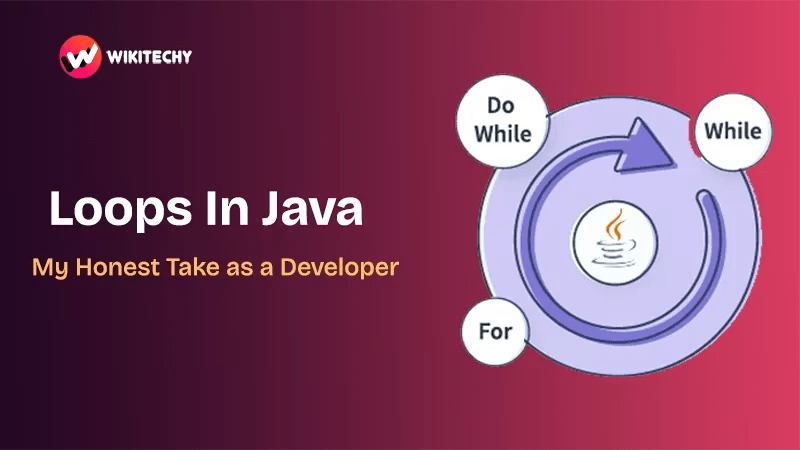 WIKITECHY

Loops In Java

My Honest Take as a Developer

Do While

While

For